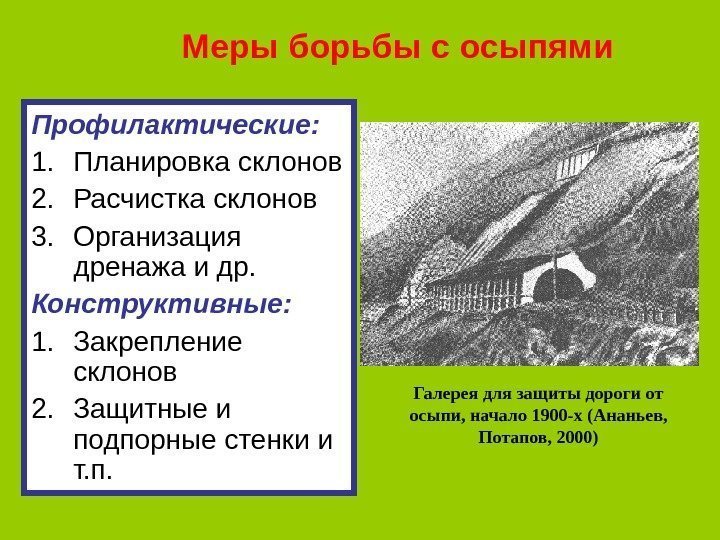 Меры борьбы с осыпями

Профилактические:
1. Планировка склонов
2. Расчистка склонов
3. Организация дренажа и др.

Конструктивные:
1. Закрепление склонов
2. Защитные и подпорные стенки и т.п.

Галерея для защиты дороги от осыпи, начало 1900-х (Ананьев, Потапов, 2000)